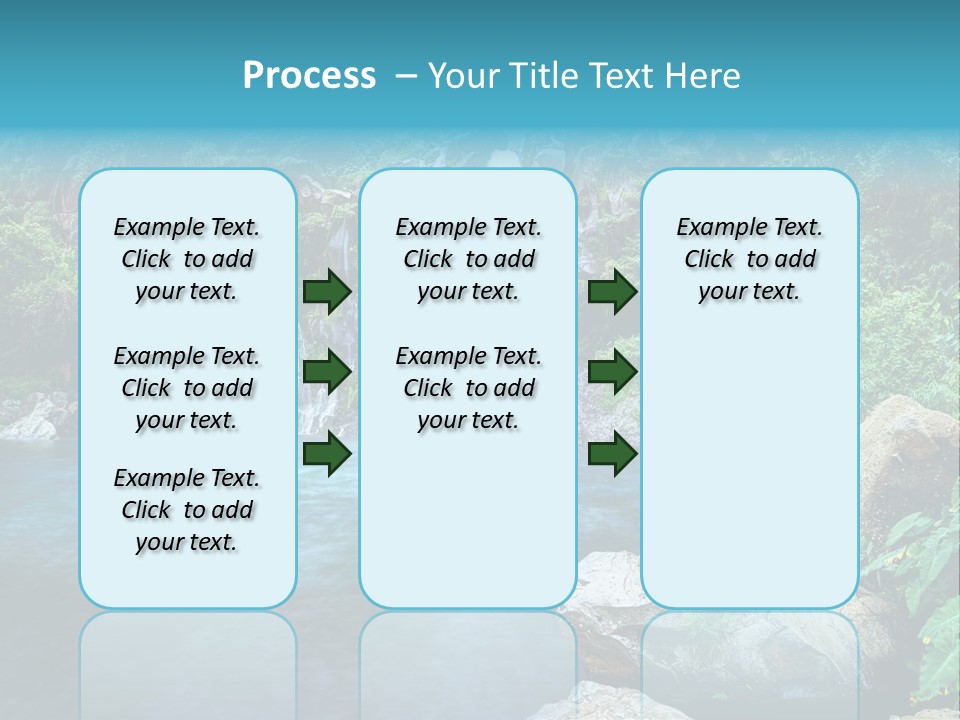 Process – Your Title Text Here

Example Text. Click to add your text.

Example Text. Click to add your text.

Example Text. Click to add your text.

Example Text. Click to add your text.

Example Text. Click to add your text.

Example Text. Click to add your text.